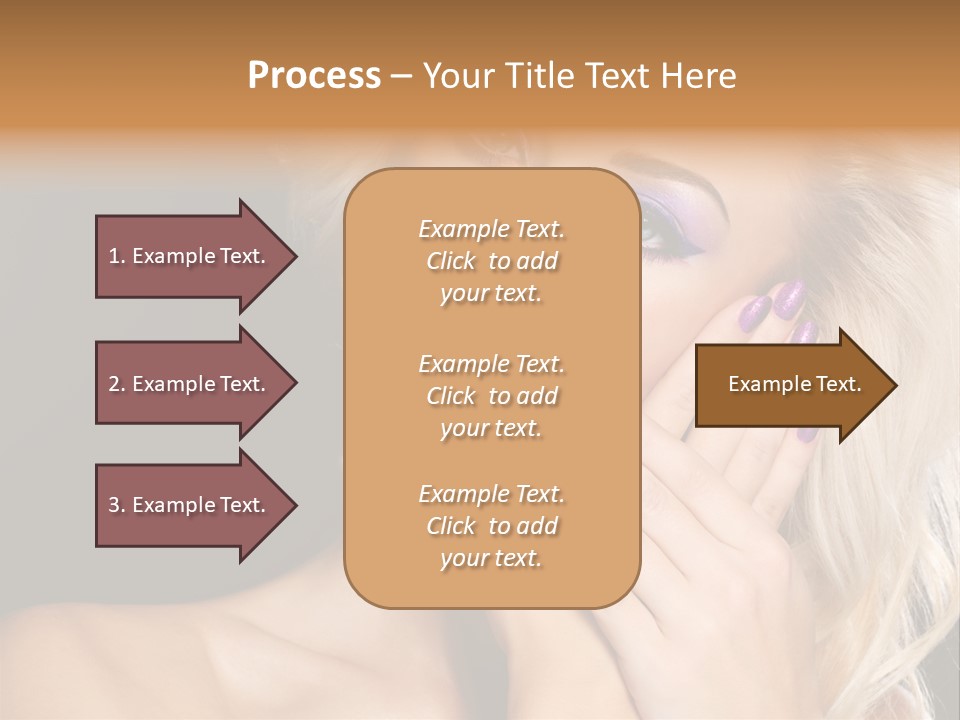 Process – Your Title Text Here

1. Example Text.

2. Example Text.

3. Example Text.

Example Text. Click to add your text.

Example Text. Click to add your text.

Example Text. Click to add your text.

Example Text.